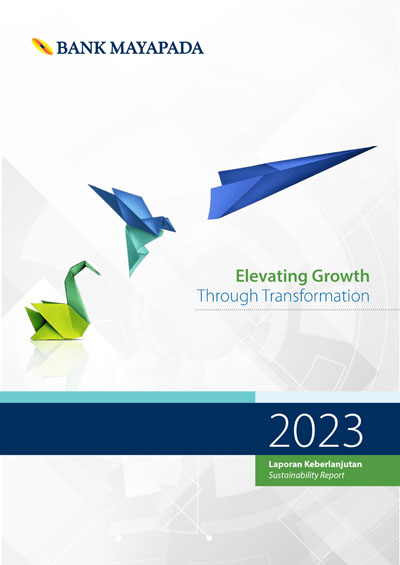 BANK MAYAPADA

Elevating Growth
Through Transformation

2023

Laporan Keberlanjutan
Sustainability Report